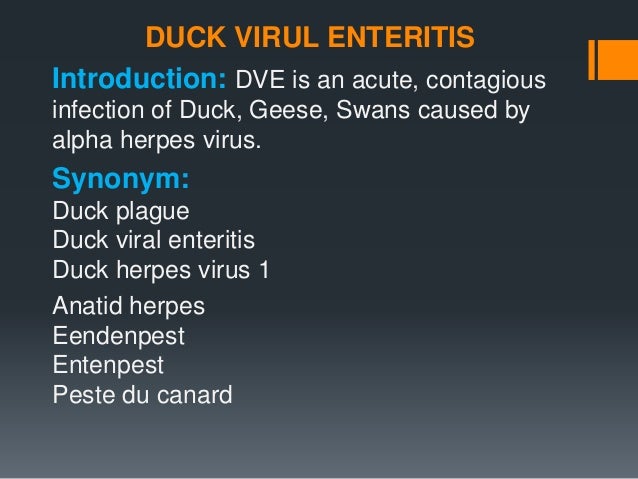 DUCK VIRUL ENTERITIS

Introduction: DVE is an acute, contagious infection of Duck, Geese, Swans caused by alpha herpes virus.

Synonym:
Duck plague
Duck viral enteritis
Duck herpes virus 1

Anatid herpes
Eendenpest
Entenpest
Peste du canard